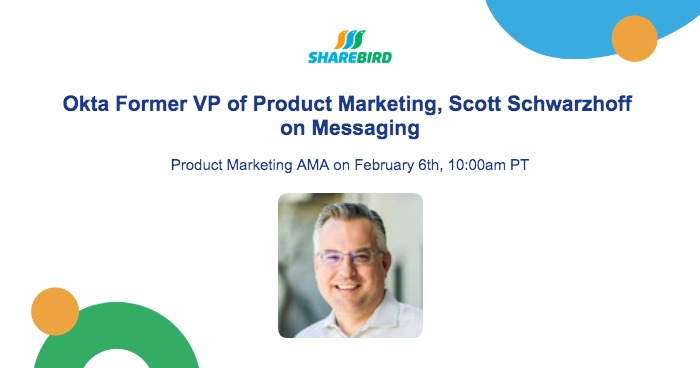 SHAREBIRD

Okta Former VP of Product Marketing, Scott Schwarzhoff on Messaging

Product Marketing AMA on February 6th, 10:00am PT